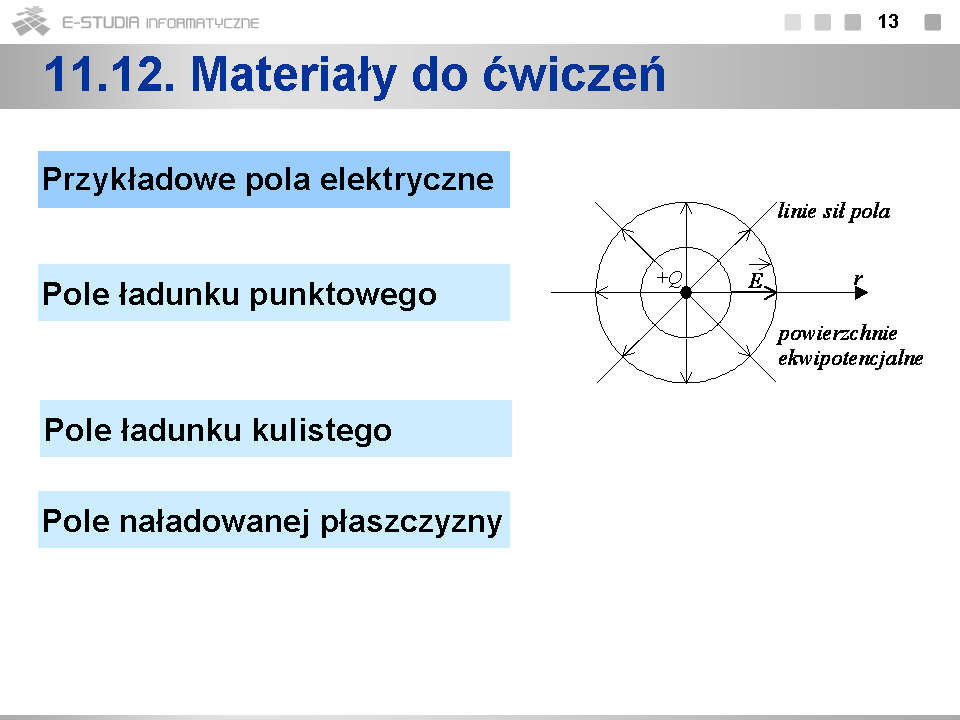 E-STUDIA INFORMATYCZNE

13

11.12. Materiały do ćwiczeń

Przykładowe pola elektryczne

Pole ładunku punktowego

Pole ładunku kulistego

Pole naładowanej płaszczyzny

linie sił pola

$+Q$

$\vec{E}$

$r$

powierzchnie ekwipotencjalne